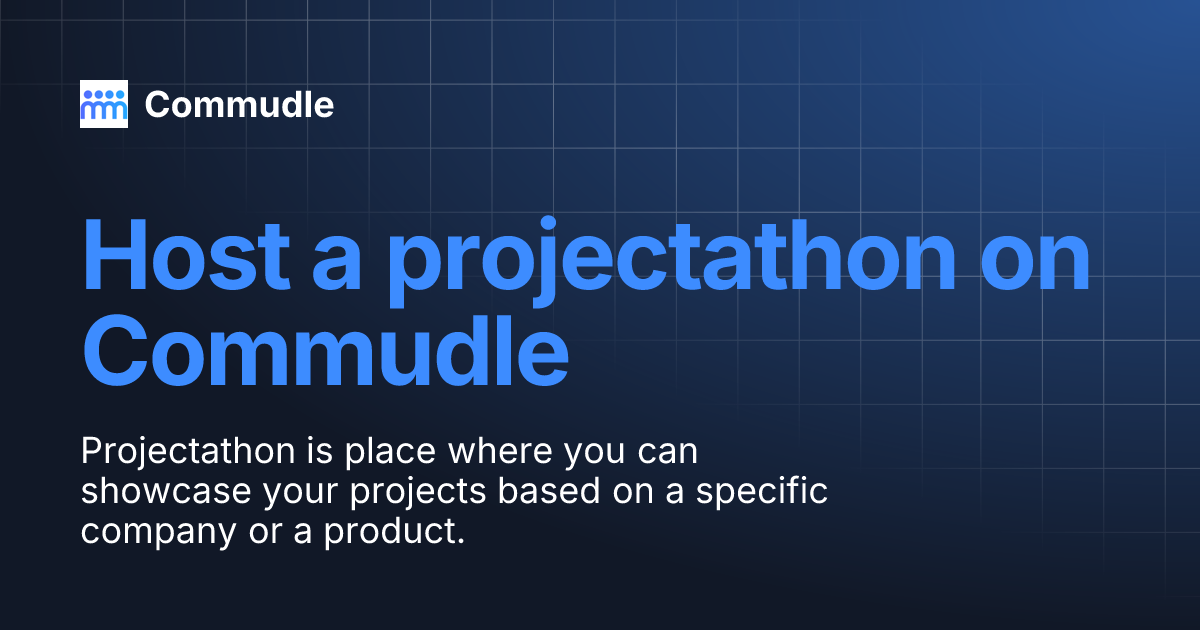 Commudle

Host a projectathon on Commudle

Projectathon is place where you can showcase your projects based on a specific company or a product.